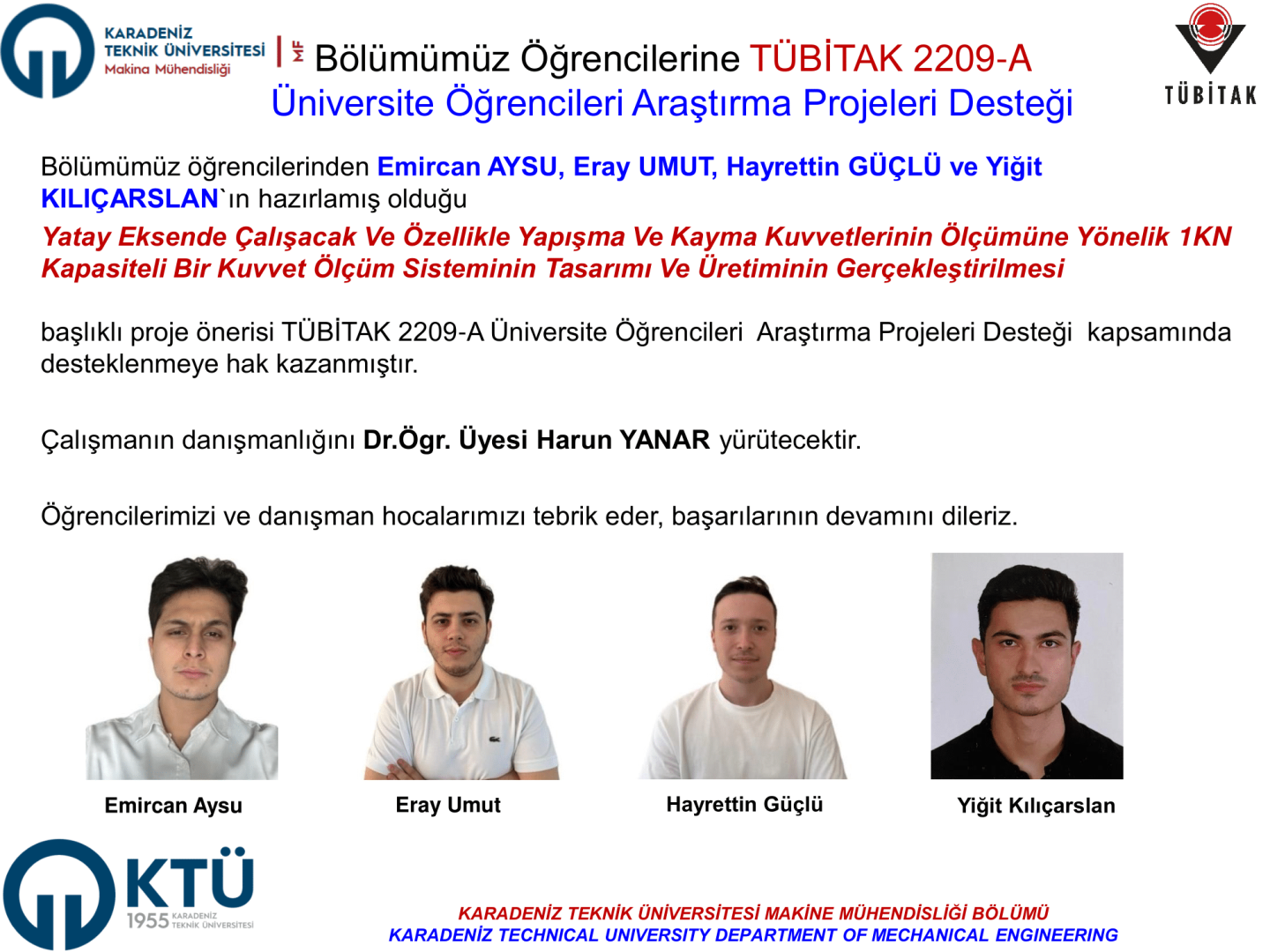 KARADENİZ TEKNİK ÜNİVERSİTESİ Makina Mühendisliği

MF

Bölümümüz Öğrencilerine TÜBİTAK 2209-A Üniversite Öğrencileri Araştırma Projeleri Desteği

TÜBİTAK

Bölümümüz öğrencilerinden Emircan AYSU, Eray UMUT, Hayrettin GÜÇLÜ ve Yiğit KILIÇARSLAN`ın hazırlamış olduğu

Yatay Eksende Çalışacak Ve Özellikle Yapışma Ve Kayma Kuvvetlerinin Ölçümüne Yönelik 1KN Kapasiteli Bir Kuvvet Ölçüm Sisteminin Tasarımı Ve Üretiminin Gerçekleştirilmesi

başlıklı proje önerisi TÜBİTAK 2209-A Üniversite Öğrencileri Araştırma Projeleri Desteği kapsamında desteklenmeye hak kazanmıştır.

Çalışmanın danışmanlığını Dr.Ögr. Üyesi Harun YANAR yürütecektir.

Öğrencilerimizi ve danışman hocalarımızı tebrik eder, başarılarının devamını dileriz.

Emircan Aysu

Eray Umut

Hayrettin Güçlü

Yiğit Kılıçarslan

KTÜ 1955 KARADENİZ TEKNİK ÜNİVERSİTESİ

KARADENİZ TEKNİK ÜNİVERSİTESİ MAKİNE MÜHENDİSLİĞİ BÖLÜMÜ
KARADENİZ TECHNICAL UNIVERSITY DEPARTMENT OF MECHANICAL ENGINEERING